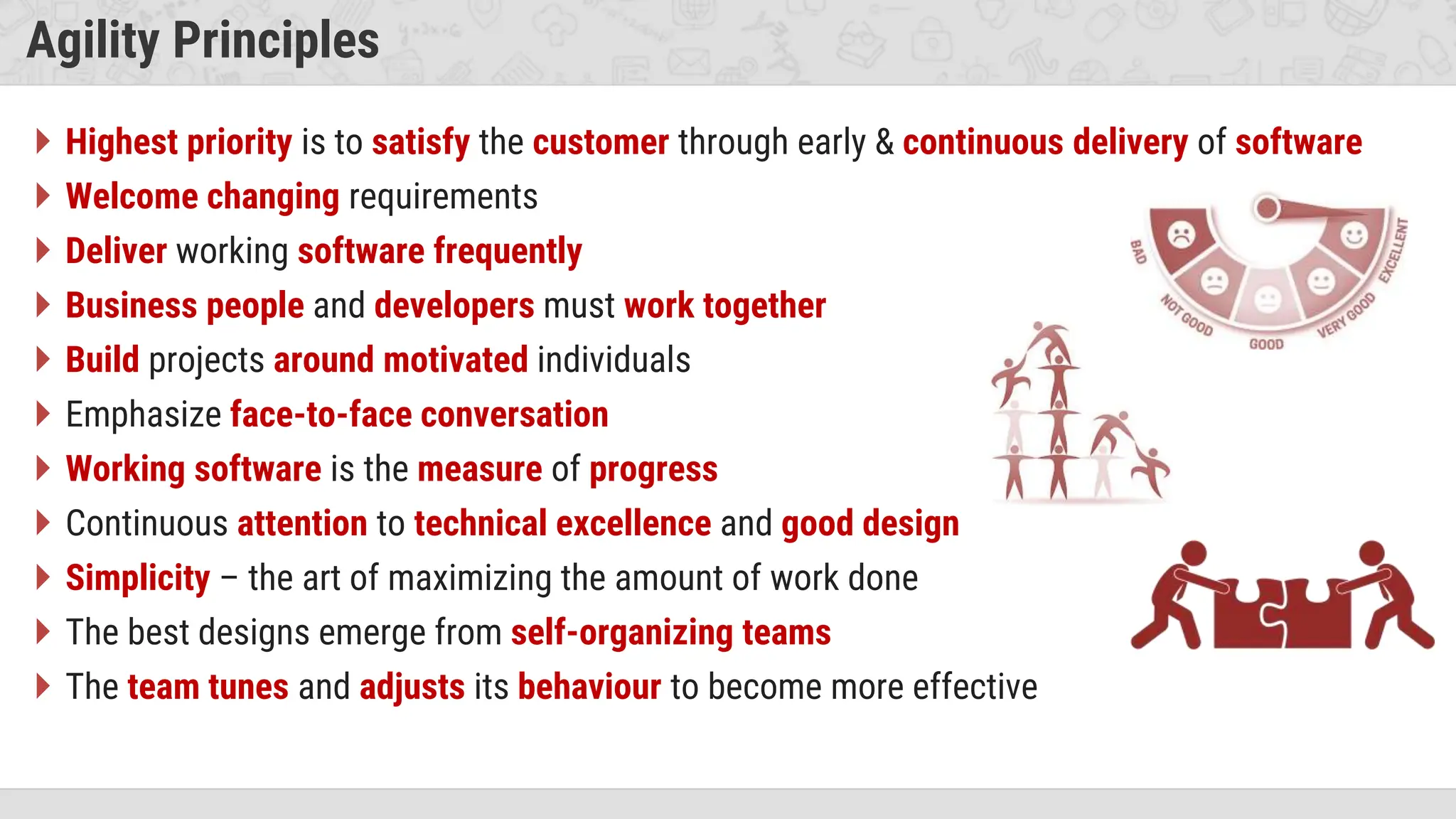 Agility Principles

Highest priority is to satisfy the customer through early & continuous delivery of software

Welcome changing requirements

Deliver working software frequently

Business people and developers must work together

Build projects around motivated individuals

Emphasize face-to-face conversation

Working software is the measure of progress

Continuous attention to technical excellence and good design

Simplicity – the art of maximizing the amount of work done

The best designs emerge from self-organizing teams

The team tunes and adjusts its behaviour to become more effective

BAD
NOT GOOD
GOOD
VERY GOOD
EXCELLENT